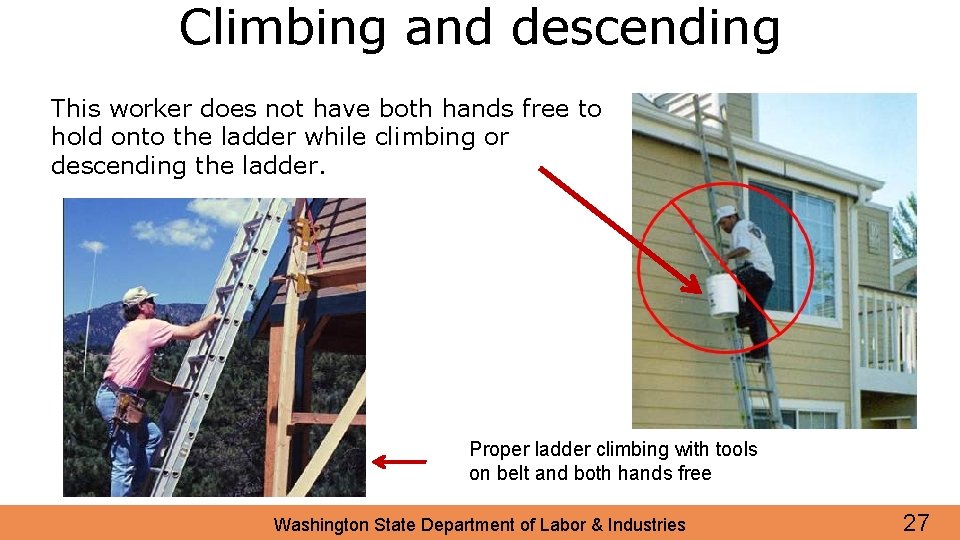 Climbing and descending

This worker does not have both hands free to hold onto the ladder while climbing or descending the ladder.

Proper ladder climbing with tools on belt and both hands free

Washington State Department of Labor & Industries

27